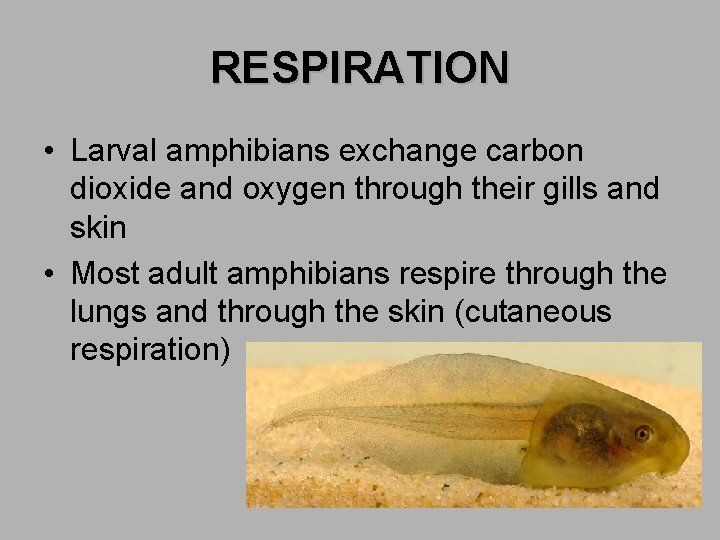 RESPIRATION

• Larval amphibians exchange carbon dioxide and oxygen through their gills and skin

• Most adult amphibians respire through the lungs and through the skin (cutaneous respiration)